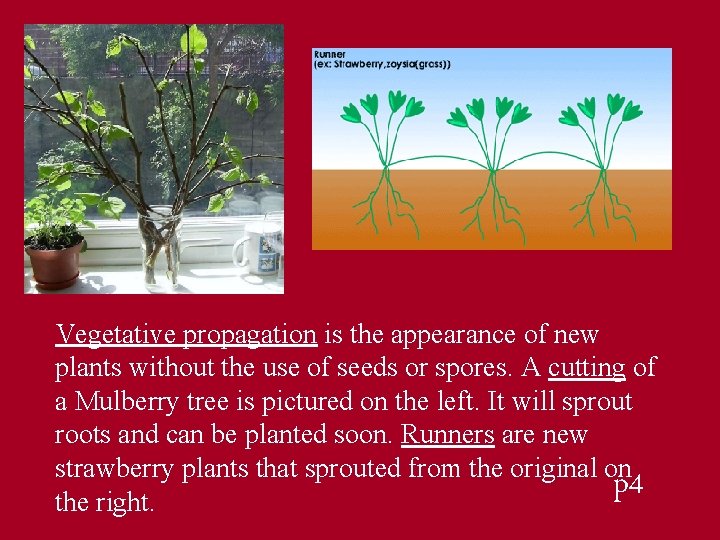 Runner
(ex: Strawberry,zoysia(grass))

Vegetative propagation is the appearance of new plants without the use of seeds or spores. A cutting of a Mulberry tree is pictured on the left. It will sprout roots and can be planted soon. Runners are new strawberry plants that sprouted from the original on the right.

p4